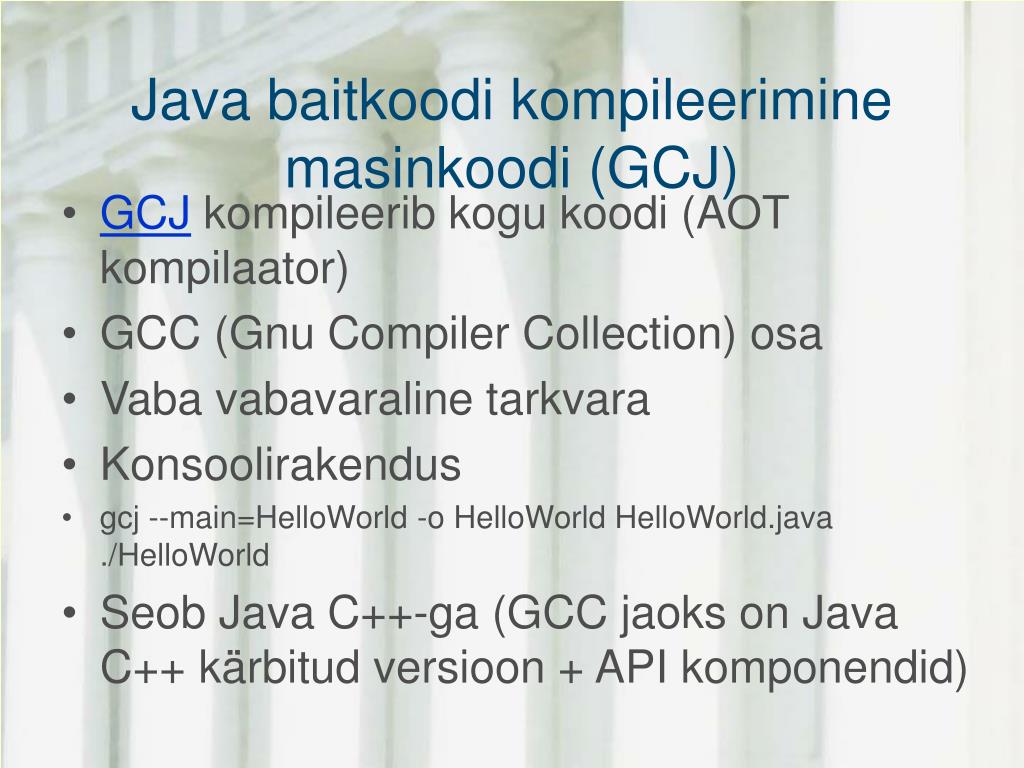 Java baitkoodi kompileerimine masinkoodi (GCJ)

• GCJ kompileerib kogu koodi (AOT kompilaator)
• GCC (Gnu Compiler Collection) osa
• Vaba vabavaraline tarkvara
• Konsoolirakendus
• gcj --main=HelloWorld -o HelloWorld HelloWorld.java ./HelloWorld
• Seob Java C++-ga (GCC jaoks on Java C++ kärbitud versioon + API komponendid)